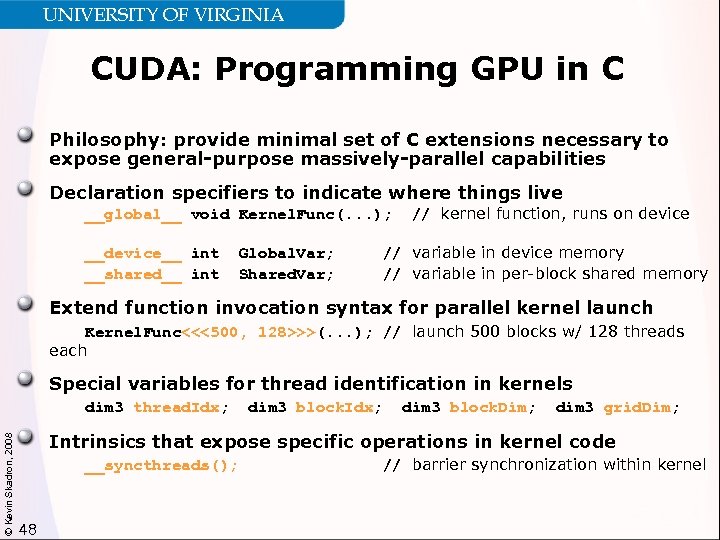 UNIVERSITY OF VIRGINIA

CUDA: Programming GPU in C

Philosophy: provide minimal set of C extensions necessary to expose general-purpose massively-parallel capabilities

Declaration specifiers to indicate where things live
__global__ void KernelFunc(...); // kernel function, runs on device

__device__ int GlobalVar; // variable in device memory
__shared__ int SharedVar; // variable in per-block shared memory

Extend function invocation syntax for parallel kernel launch
KernelFunc<<<500, 128>>>(...); // launch 500 blocks w/ 128 threads each

Special variables for thread identification in kernels
dim3 threadIdx; dim3 blockIdx; dim3 blockDim; dim3 gridDim;

Intrinsics that expose specific operations in kernel code
__syncthreads(); // barrier synchronization within kernel

© Kevin Skadron, 2008

48